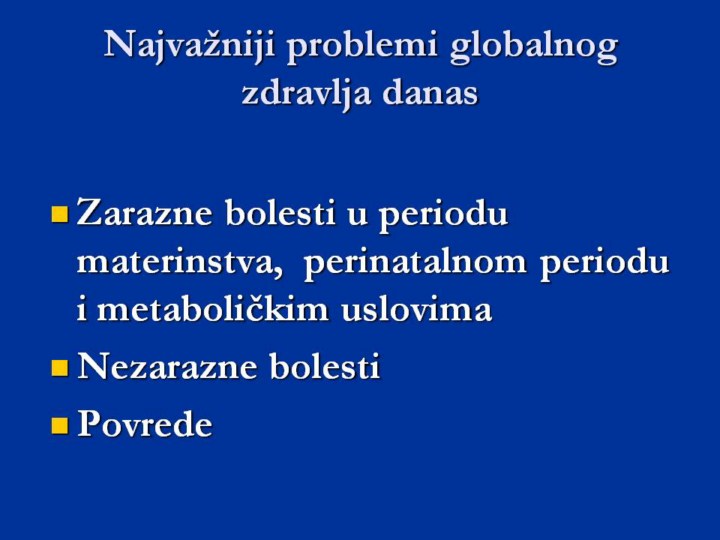 Najvažniji problemi globalnog zdravlja danas

- Zarazne bolesti u periodu materinstva,  perinatalnom periodu i metaboličkim uslovima
- Nezarazne bolesti
- Povrede